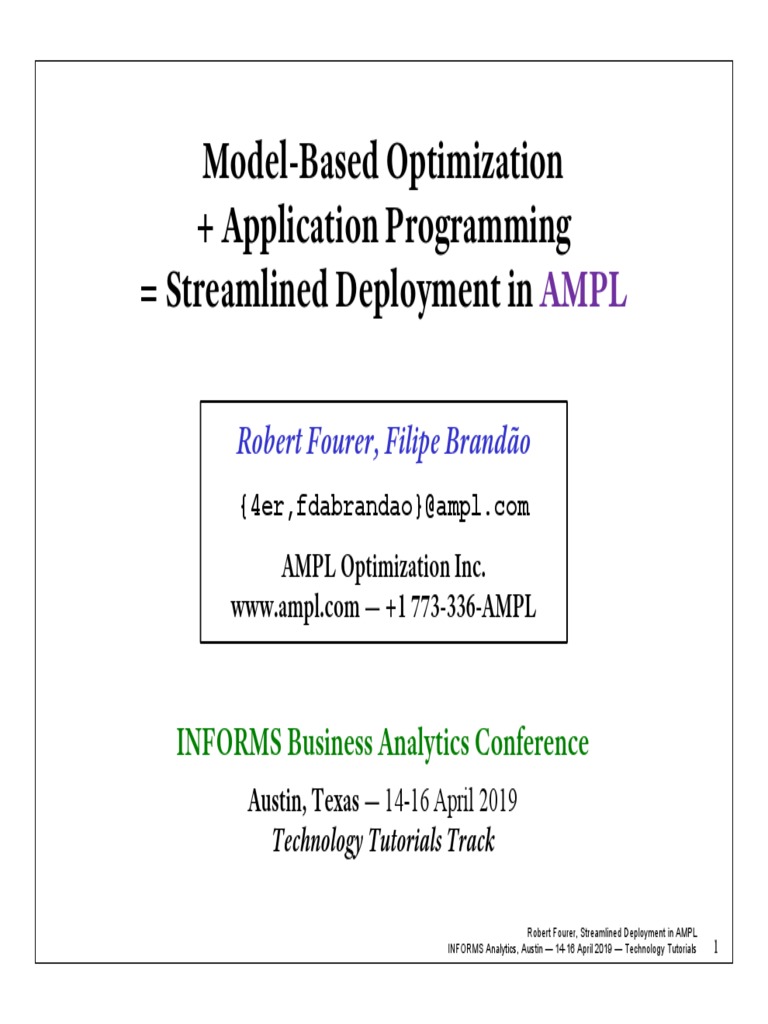 Model-Based Optimization
+ Application Programming
= Streamlined Deployment in AMPL

Robert Fourer, Filipe Brandão

{4er,fdabrandao}@ampl.com

AMPL Optimization Inc.
www.ampl.com — +1 773-336-AMPL

INFORMS Business Analytics Conference

Austin, Texas — 14-16 April 2019
Technology Tutorials Track

Robert Fourer, Streamlined Deployment in AMPL
INFORMS Analytics, Austin — 14-16 April 2019 — Technology Tutorials 1